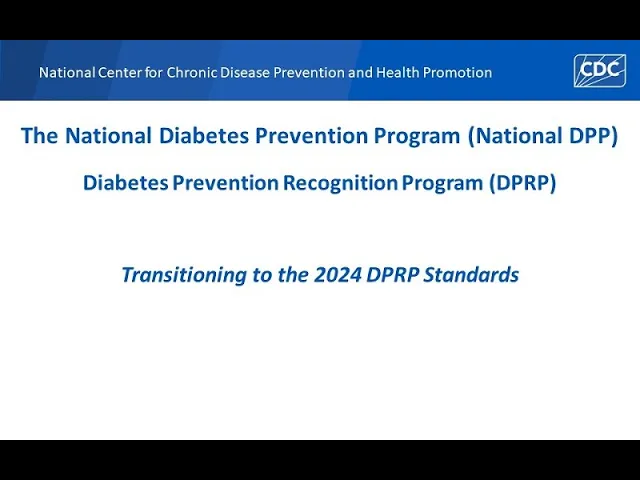 National Center for Chronic Disease Prevention and Health Promotion

CDC

The National Diabetes Prevention Program (National DPP)

Diabetes Prevention Recognition Program (DPRP)

Transitioning to the 2024 DPRP Standards